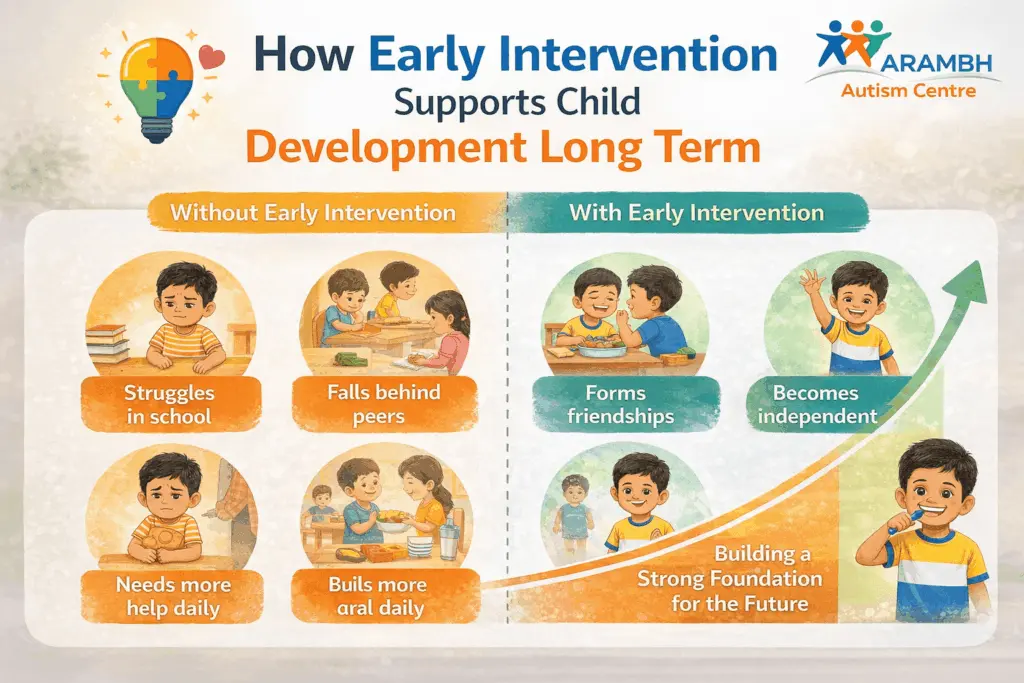 How Early Intervention Supports Child Development Long Term

ARAMBH Autism Centre

Without Early Intervention

Struggles in school

Falls behind peers

Needs more help daily

Buils more aral daily

With Early Intervention

Forms friendships

Becomes independent

Building a Strong Foundation for the Future